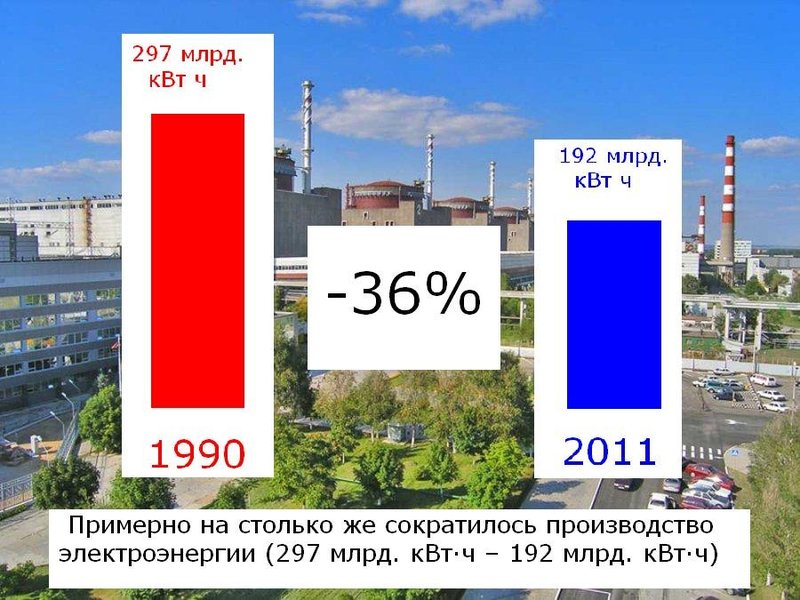 297 млрд. кВт ч

1990

-36%

192 млрд. кВт ч

2011

Примерно на столько же сократилось производство электроэнергии (297 млрд. кВт·ч – 192 млрд. кВт·ч)